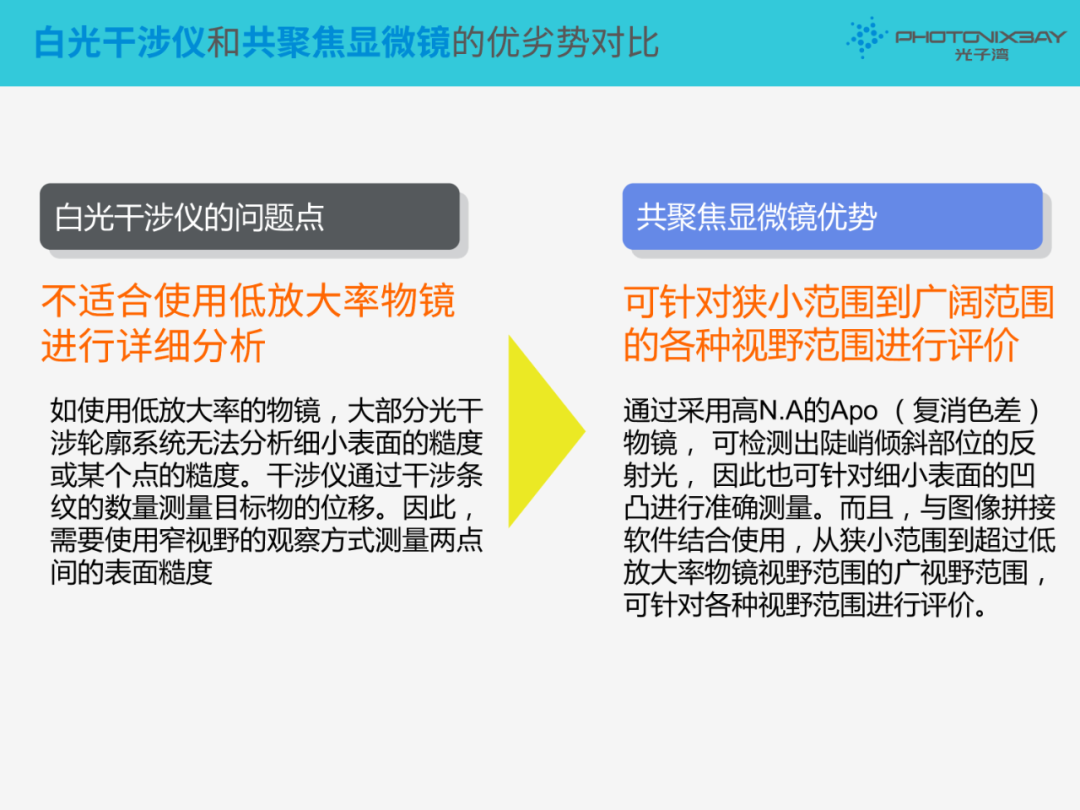 白光干涉仪和共聚焦显微镜的优劣势对比

PHOTONIXBAY
光子湾

白光干涉仪的问题点

不适合使用低放大率物镜进行详细分析

如使用低放大率的物镜，大部分光干涉轮廓系统无法分析细小表面的糙度或某个点的糙度。干涉仪通过干涉条纹的数量测量目标物的位移。因此，需要使用窄视野的观察方式测量两点间的表面糙度

共聚焦显微镜优势

可针对狭小范围到广阔范围的各种视野范围进行评价

通过采用高N.A的Apo（复消色差）物镜，可检测出陡峭倾斜部位的反射光，因此也可针对细小表面的凹凸进行准确测量。而且，与图像拼接软件结合使用，从狭小范围到超过低放大率物镜视野范围的广视野范围，可针对各种视野范围进行评价。